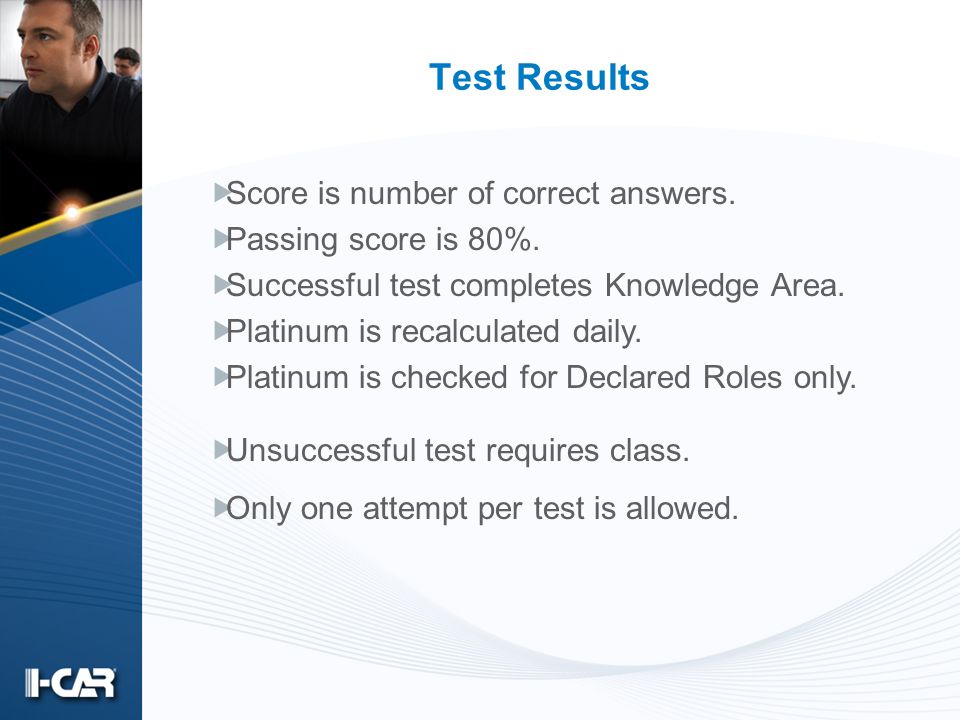 Test Results

Score is number of correct answers.
Passing score is 80%.
Successful test completes Knowledge Area.
Platinum is recalculated daily.
Platinum is checked for Declared Roles only.

Unsuccessful test requires class.

Only one attempt per test is allowed.

I-CAR